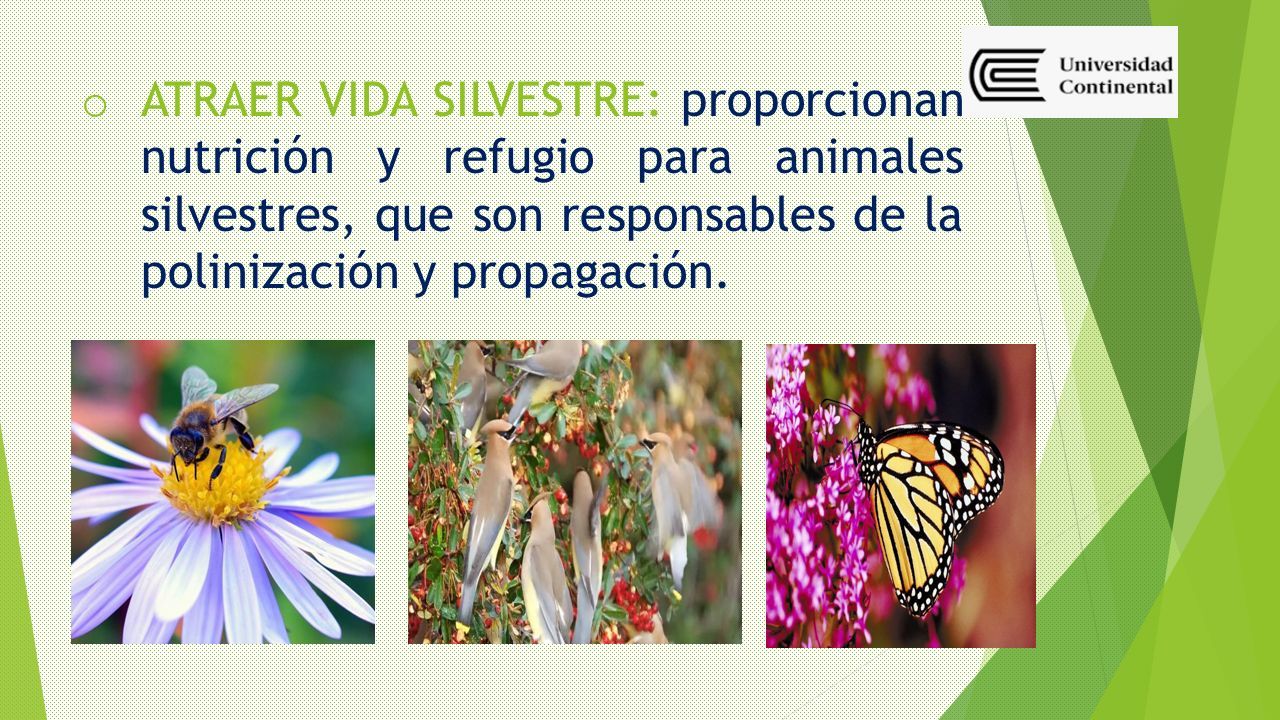 Universidad Continental

o ATRAER VIDA SILVESTRE: proporcionan nutrición y refugio para animales silvestres, que son responsables de la polinización y propagación.